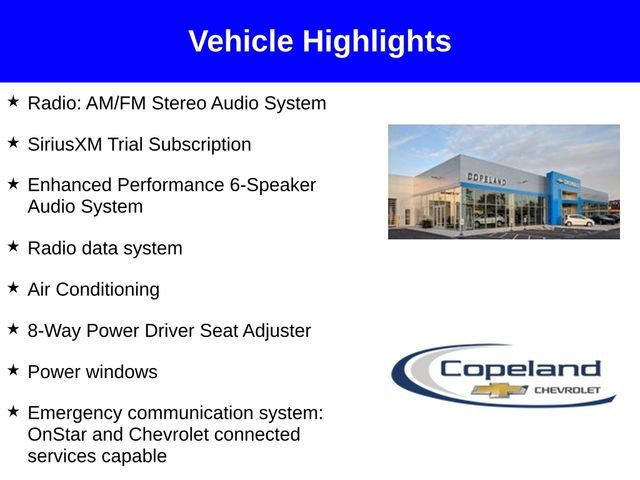 Vehicle Highlights

★ Radio: AM/FM Stereo Audio System

★ SiriusXM Trial Subscription

★ Enhanced Performance 6-Speaker Audio System

★ Radio data system

★ Air Conditioning

★ 8-Way Power Driver Seat Adjuster

★ Power windows

★ Emergency communication system: OnStar and Chevrolet connected services capable

COPELAND

Copeland
CHEVROLET